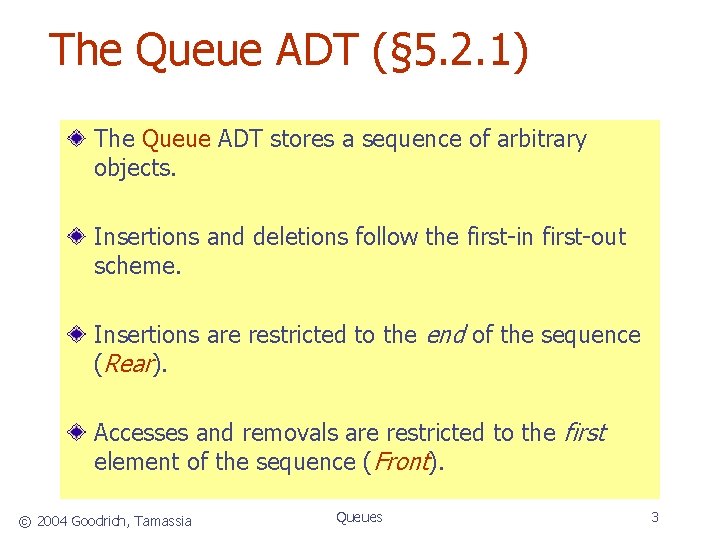 The Queue ADT (§5.2.1)

The Queue ADT stores a sequence of arbitrary objects.

Insertions and deletions follow the first-in first-out scheme.

Insertions are restricted to the end of the sequence (Rear).

Accesses and removals are restricted to the first element of the sequence (Front).

© 2004 Goodrich, Tamassia

Queues

3